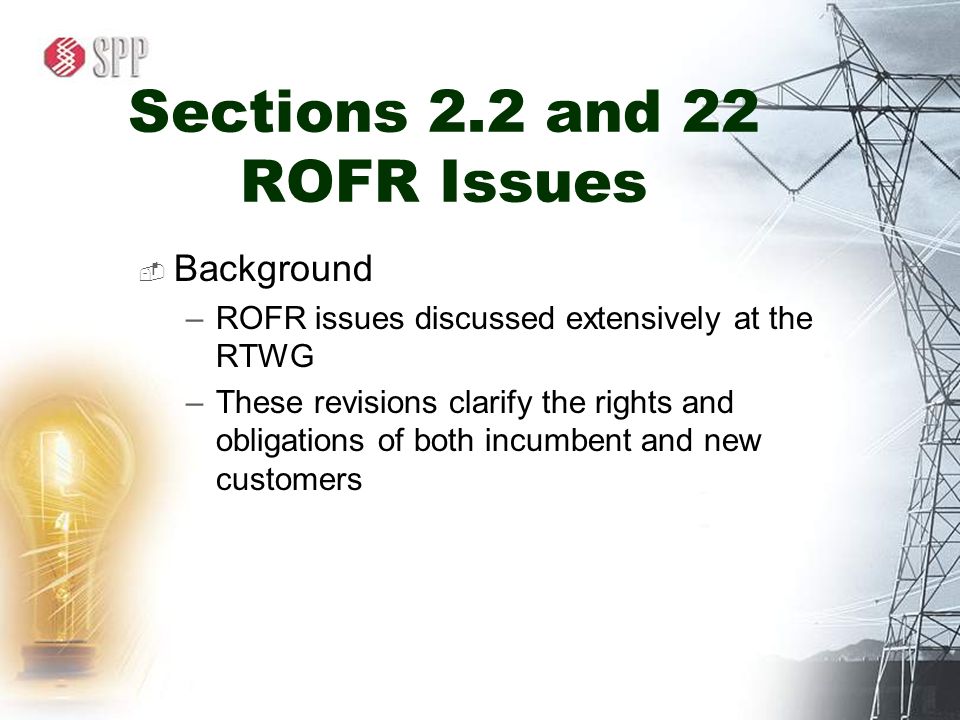 SPP

Sections 2.2 and 22 ROFR Issues

Background

– ROFR issues discussed extensively at the RTWG

– These revisions clarify the rights and obligations of both incumbent and new customers